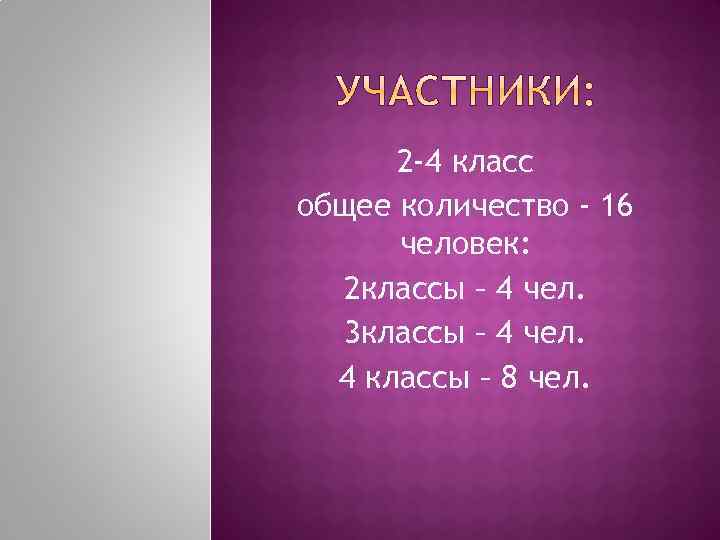 УЧАСТНИКИ:

2-4 класс

общее количество - 16 человек:

2классы – 4 чел.

3классы – 4 чел.

4 классы – 8 чел.